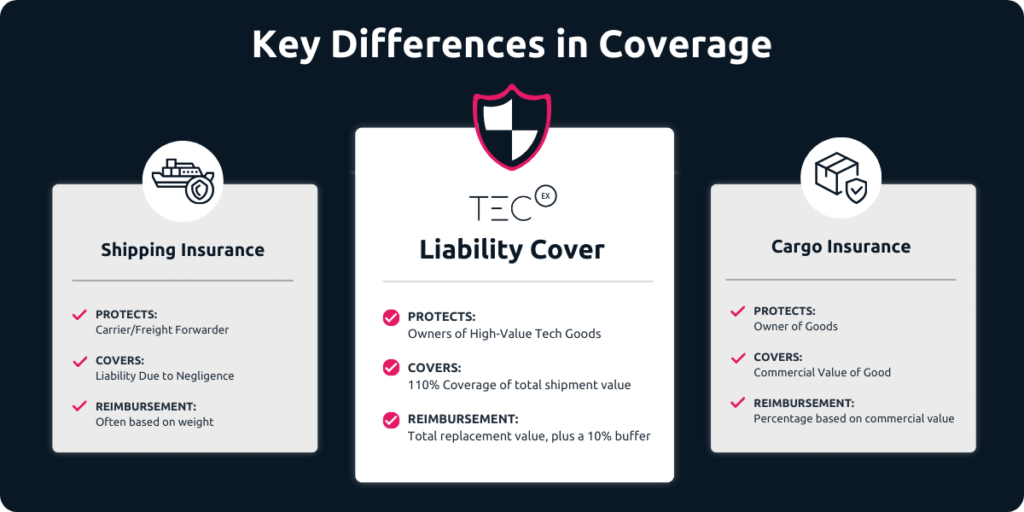 Key Differences in Coverage

Shipping Insurance

PROTECTS:
Carrier/Freight Forwarder

COVERS:
Liability Due to Negligence

REIMBURSEMENT:
Often based on weight

TEC EX

Liability Cover

PROTECTS:
Owners of High-Value Tech Goods

COVERS:
110% Coverage of total shipment value

REIMBURSEMENT:
Total replacement value, plus a 10% buffer

Cargo Insurance

PROTECTS:
Owner of Goods

COVERS:
Commercial Value of Good

REIMBURSEMENT:
Percentage based on commercial value